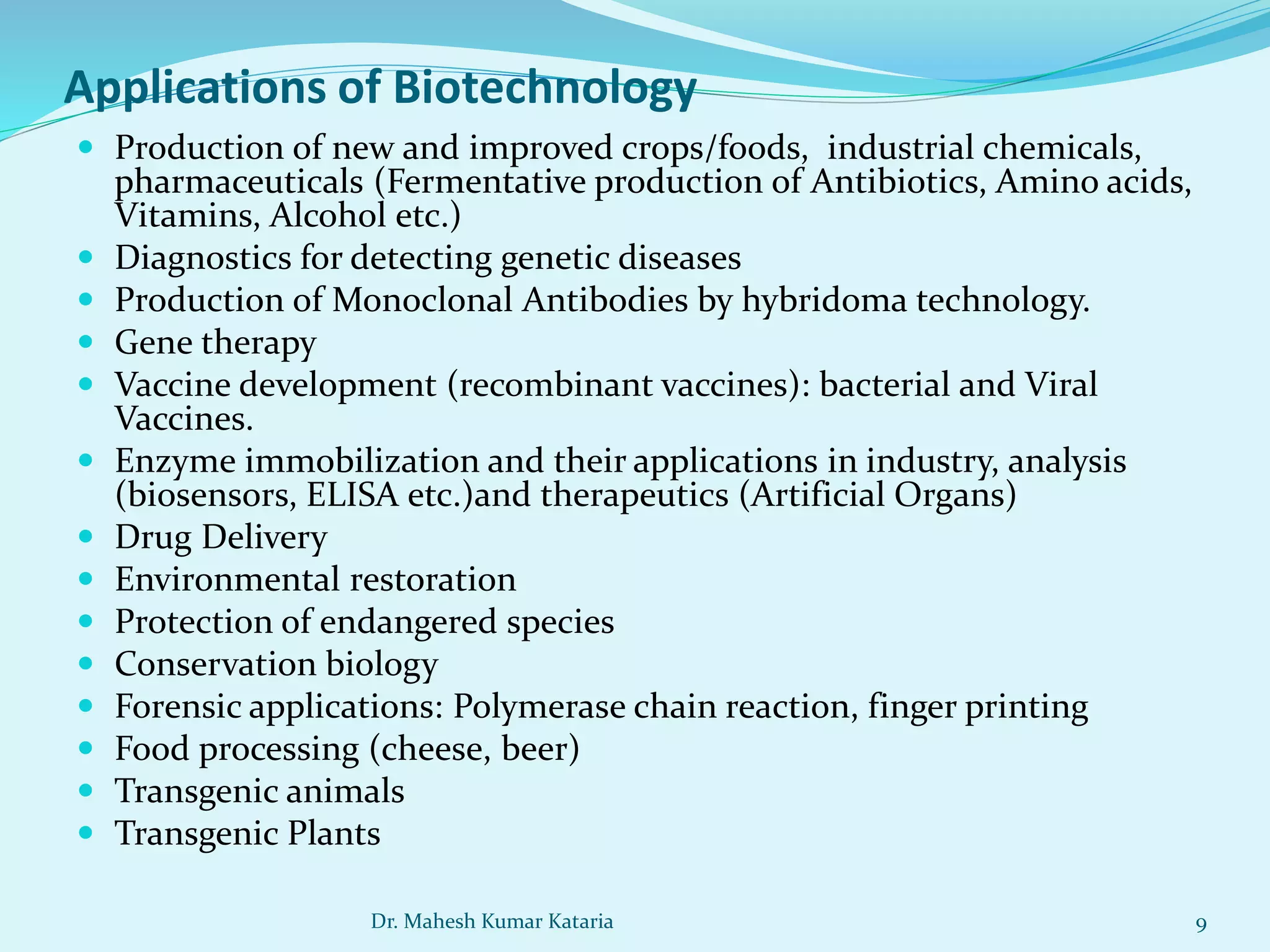 Applications of Biotechnology

- Production of new and improved crops/foods, industrial chemicals, pharmaceuticals (Fermentative production of Antibiotics, Amino acids, Vitamins, Alcohol etc.)
- Diagnostics for detecting genetic diseases
- Production of Monoclonal Antibodies by hybridoma technology.
- Gene therapy
- Vaccine development (recombinant vaccines): bacterial and Viral Vaccines.
- Enzyme immobilization and their applications in industry, analysis (biosensors, ELISA etc.)and therapeutics (Artificial Organs)
- Drug Delivery
- Environmental restoration
- Protection of endangered species
- Conservation biology
- Forensic applications: Polymerase chain reaction, finger printing
- Food processing (cheese, beer)
- Transgenic animals
- Transgenic Plants

Dr. Mahesh Kumar Kataria

9